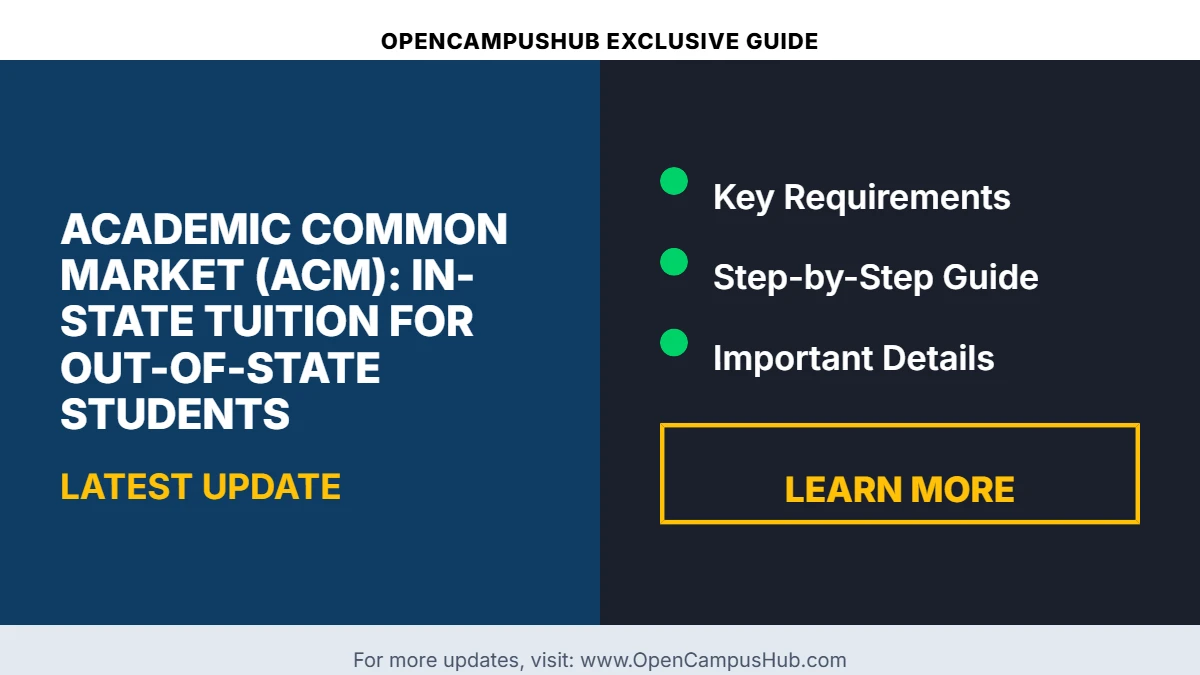 OPENCAMPUSHUB EXCLUSIVE GUIDE

ACADEMIC COMMON MARKET (ACM): IN-STATE TUITION FOR OUT-OF-STATE STUDENTS

LATEST UPDATE

Key Requirements

Step-by-Step Guide

Important Details

LEARN MORE

For more updates, visit: www.OpenCampusHub.com